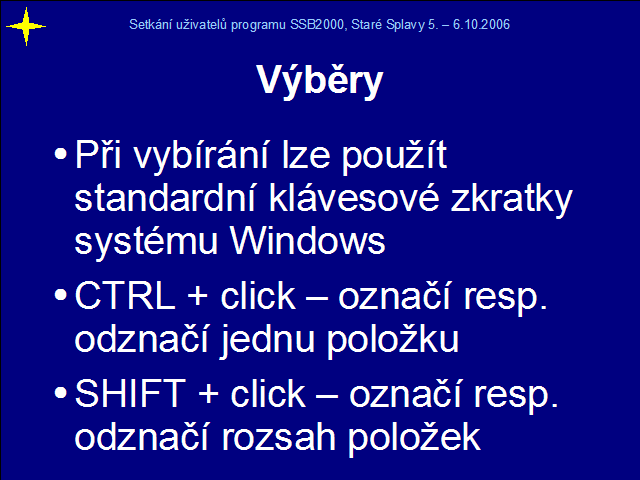 Setkání uživatelů programu SSB2000, Staré Splavy 5. – 6.10.2006

Výběry

• Při vybírání lze použít standardní klávesové zkratky systému Windows

• CTRL + click – označí resp. odznačí jednu položku

• SHIFT + click – označí resp. odznačí rozsah položek